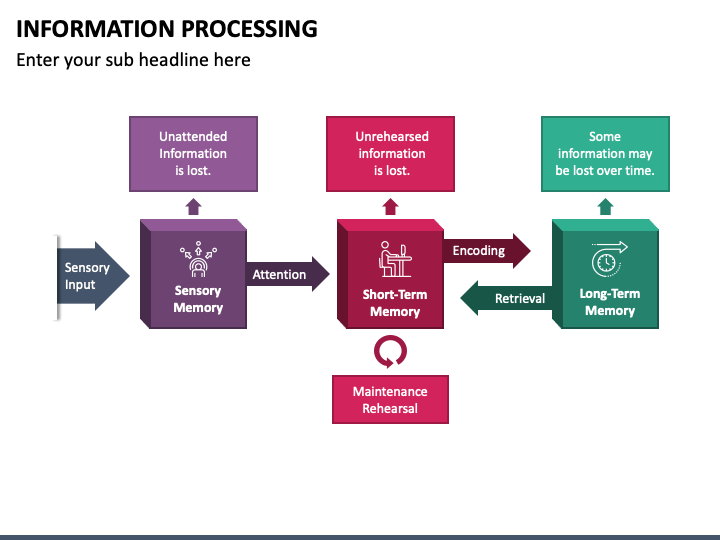 INFORMATION PROCESSING

Enter your sub headline here

Unattended Information is lost.

Unrehearsed information is lost.

Some information may be lost over time.

Sensory Input

Sensory Memory

Attention

Short-Term Memory

Encoding

Retrieval

Long-Term Memory

Maintenance Rehearsal